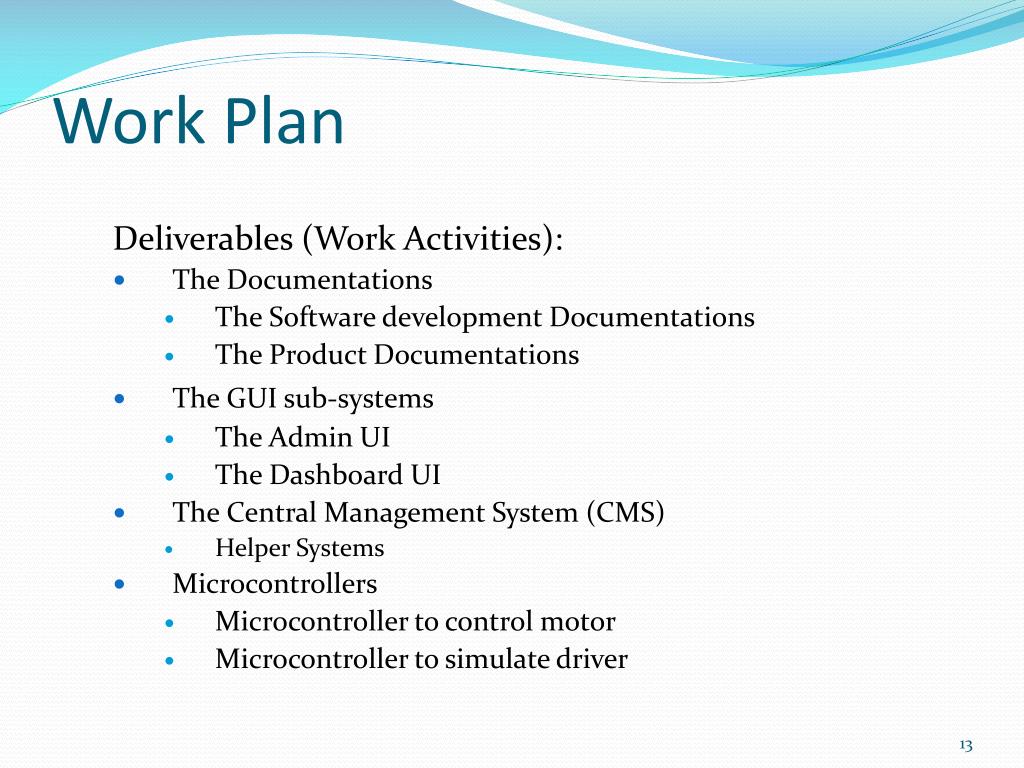 Work Plan

Deliverables (Work Activities):

- The Documentations
  - The Software development Documentations
  - The Product Documentations
- The GUI sub-systems
  - The Admin UI
  - The Dashboard UI
- The Central Management System (CMS)
  - Helper Systems
- Microcontrollers
  - Microcontroller to control motor
  - Microcontroller to simulate driver

13